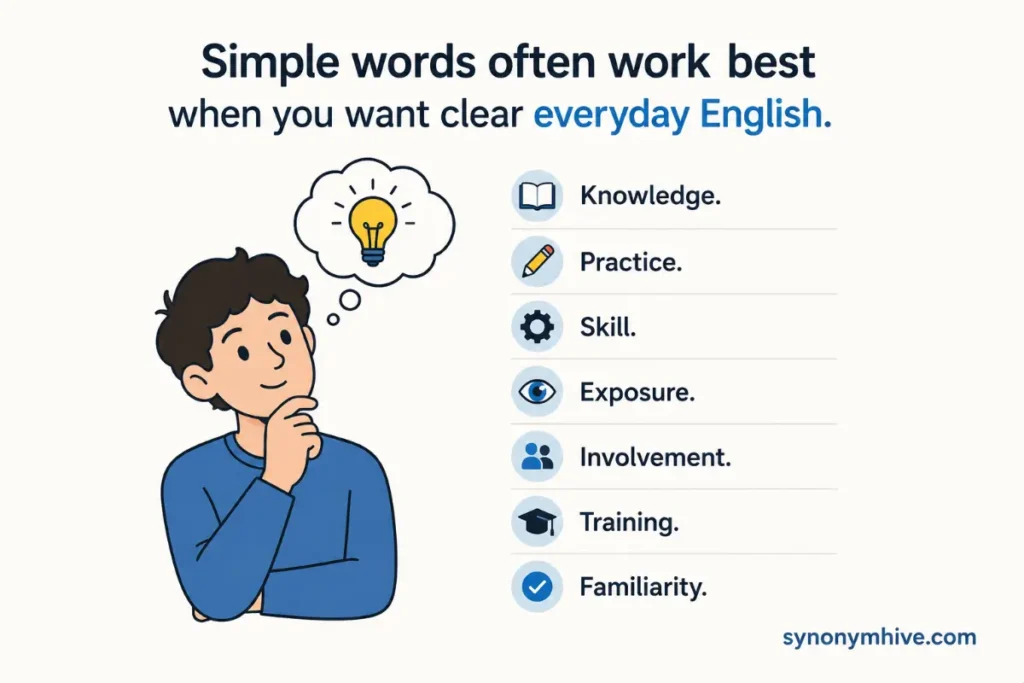 Simple words often work best when you want clear everyday English.

Knowledge.

Practice.

Skill.

Exposure.

Involvement.

Training.

Familiarity.

synonymhive.com